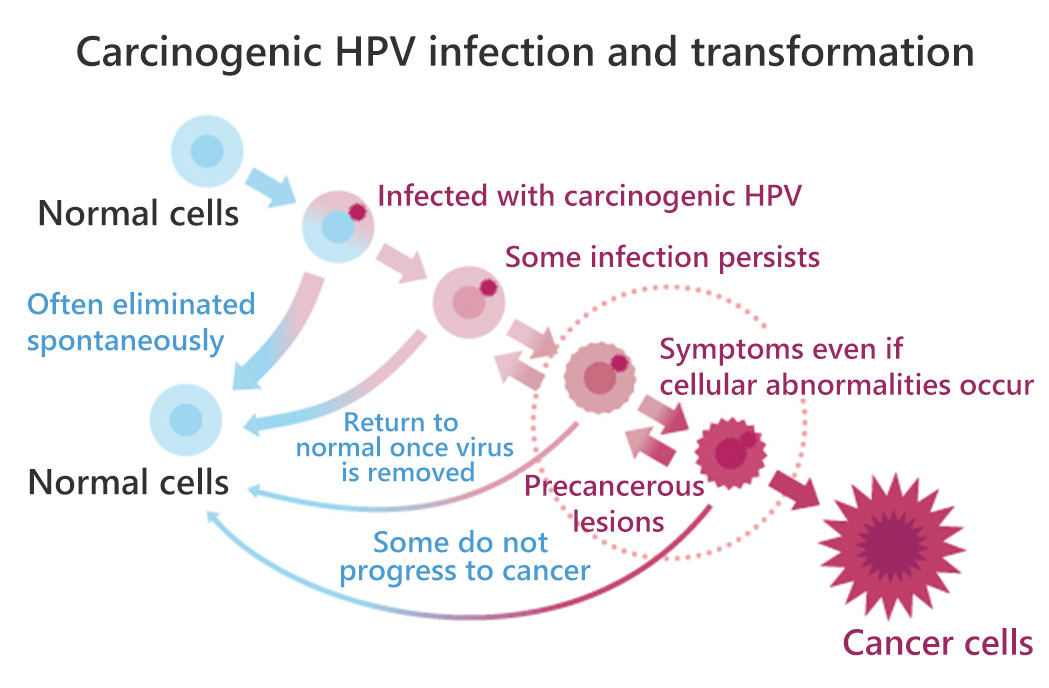 Carcinogenic HPV infection and transformation

Normal cells

Infected with carcinogenic HPV

Some infection persists

Often eliminated spontaneously

Symptoms even if cellular abnormalities occur

Return to normal once virus is removed

Normal cells

Precancerous lesions

Some do not progress to cancer

Cancer cells